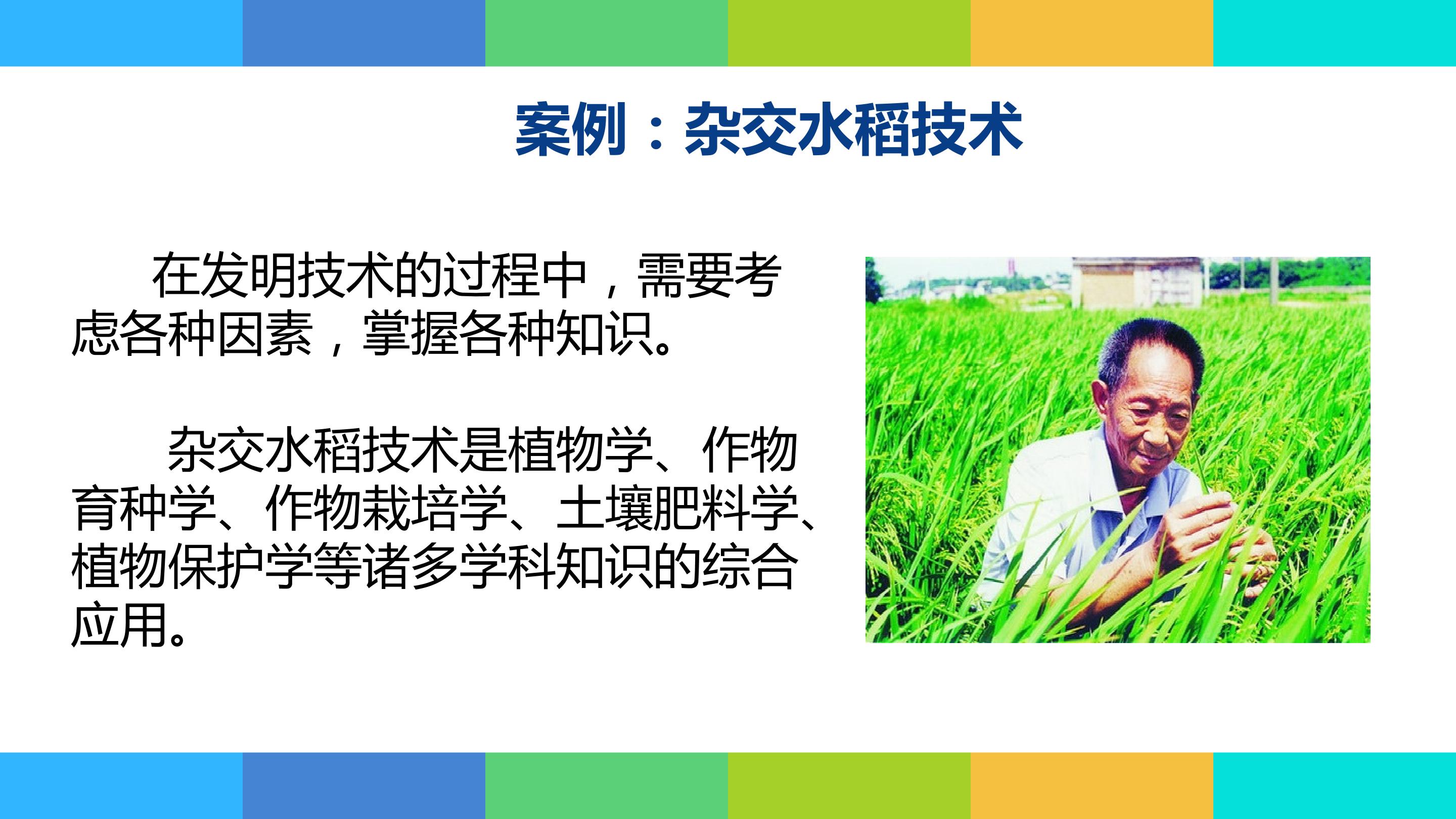 案例：杂交水稻技术

在发明技术的过程中，需要考虑各种因素，掌握各种知识。

杂交水稻技术是植物学、作物育种学、作物栽培学、土壤肥料学、植物保护学等诸多学科知识的综合应用。